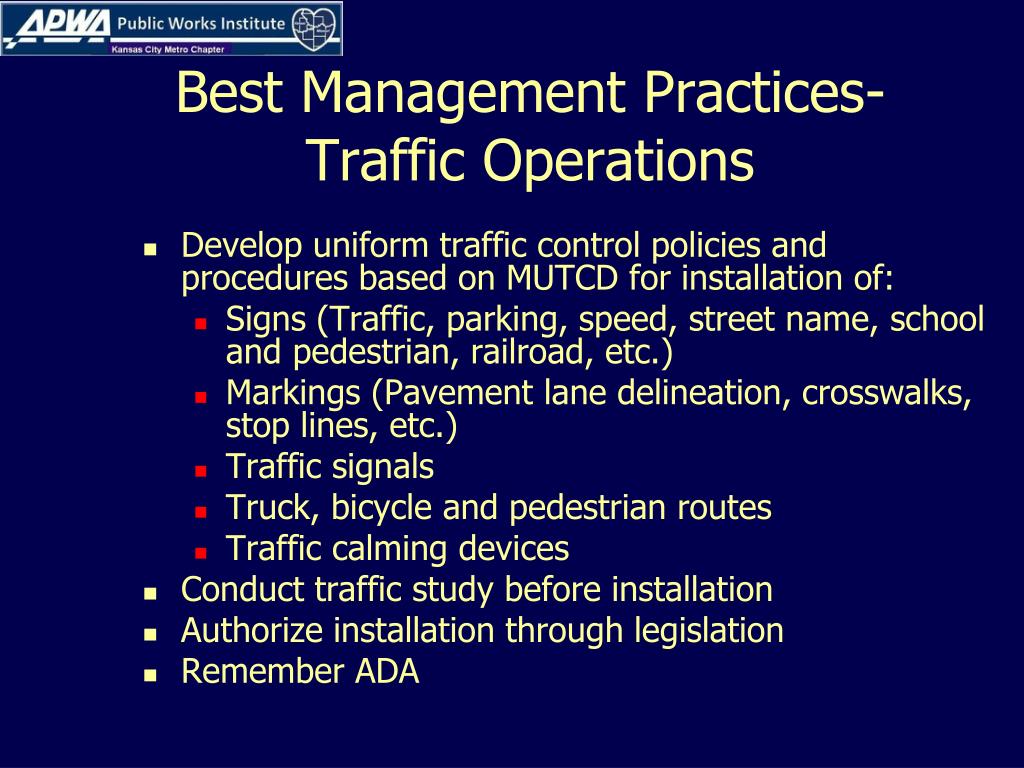 APWA Public Works Institute
Kansas City Metro Chapter

Best Management Practices- Traffic Operations

- Develop uniform traffic control policies and procedures based on MUTCD for installation of:
  - Signs (Traffic, parking, speed, street name, school and pedestrian, railroad, etc.)
  - Markings (Pavement lane delineation, crosswalks, stop lines, etc.)
  - Traffic signals
  - Truck, bicycle and pedestrian routes
  - Traffic calming devices
- Conduct traffic study before installation
- Authorize installation through legislation
- Remember ADA